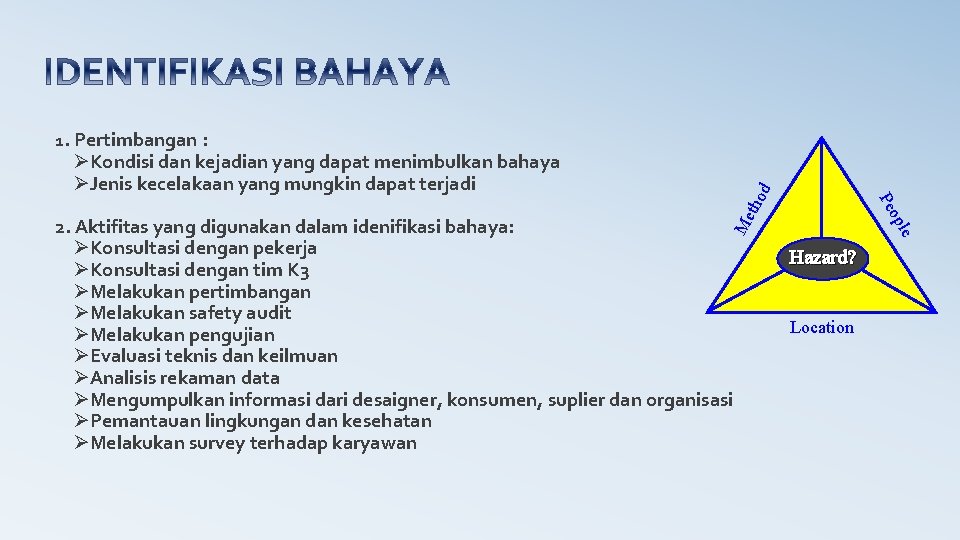 IDENTIFIKASI BAHAYA

1. Pertimbangan :
➢Kondisi dan kejadian yang dapat menimbulkan bahaya
➢Jenis kecelakaan yang mungkin dapat terjadi

2. Aktifitas yang digunakan dalam idenifikasi bahaya:
➢Konsultasi dengan pekerja
➢Konsultasi dengan tim K3
➢Melakukan pertimbangan
➢Melakukan safety audit
➢Melakukan pengujian
➢Evaluasi teknis dan keilmuan
➢Analisis rekaman data
➢Mengumpulkan informasi dari desaigner, konsumen, suplier dan organisasi
➢Pemantauan lingkungan dan kesehatan
➢Melakukan survey terhadap karyawan

Method
People
Hazard?
Location